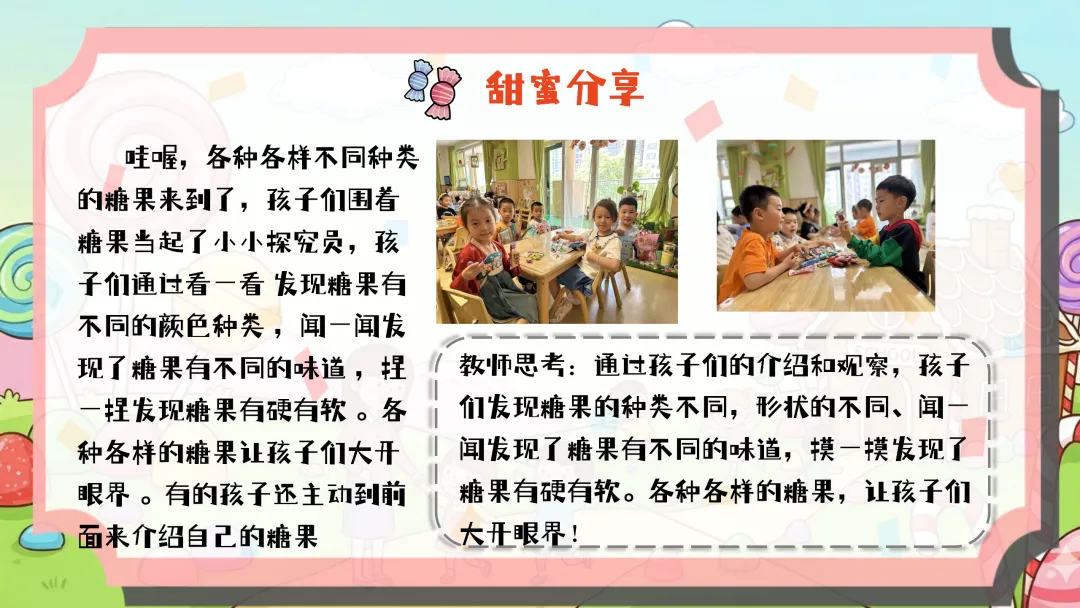 甜蜜分享

哇喔，各种各样不同种类的糖果来到了，孩子们围着糖果当起了小小探究员，孩子们通过看一看 发现糖果有不同的颜色种类，闻一闻发现了糖果有不同的味道，捏一捏发现糖果有硬有软。各种各样的糖果让孩子们大开眼界。有的孩子还主动到前面来介绍自己的糖果

教师思考：通过孩子们的介绍和观察，孩子们发现糖果的种类不同，形状的不同、闻一闻发现了糖果有不同的味道，摸一摸发现了糖果有硬有软。各种各样的糖果，让孩子们大开眼界！